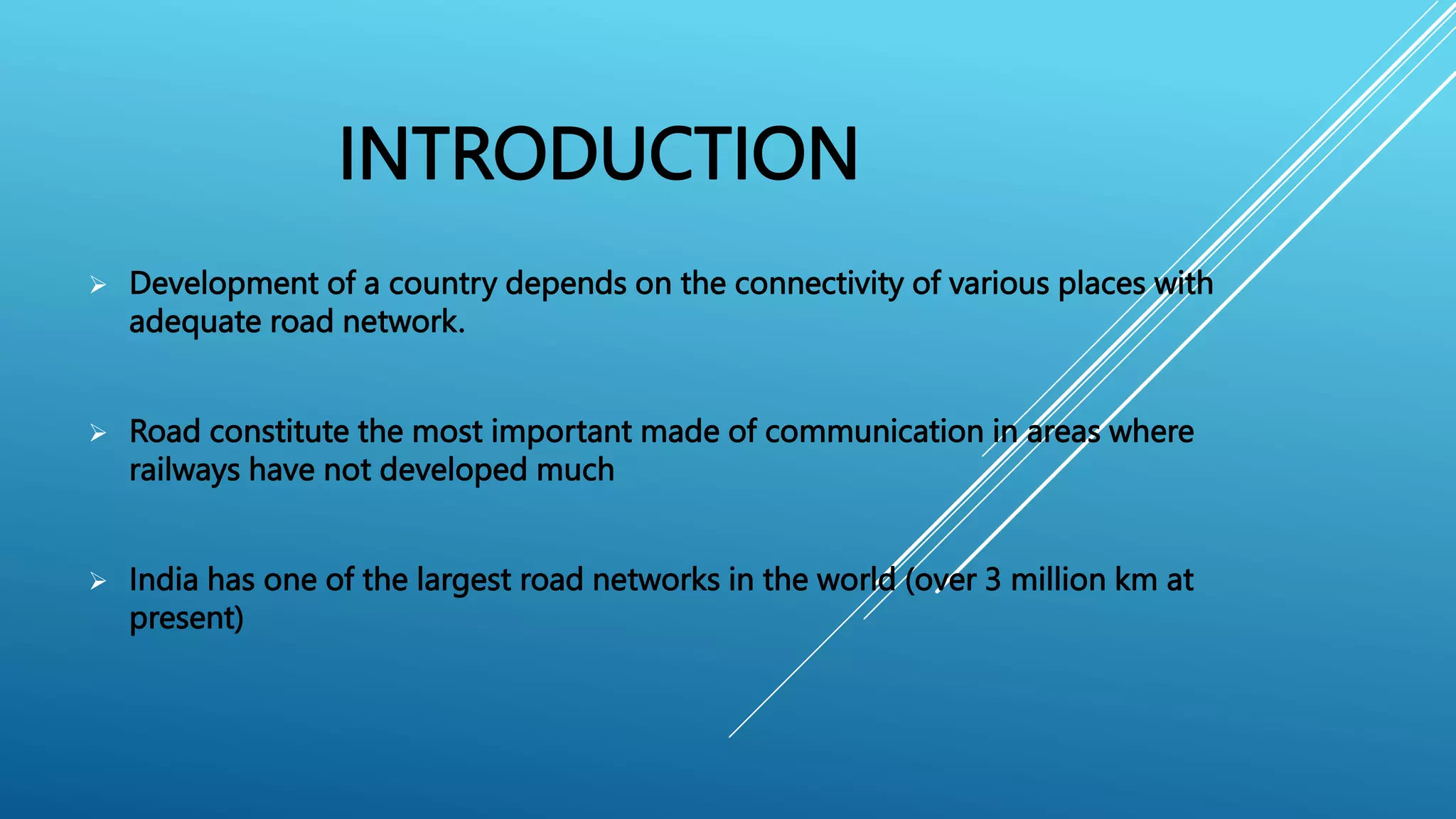 INTRODUCTION

➢ Development of a country depends on the connectivity of various places with adequate road network.

➢ Road constitute the most important made of communication in areas where railways have not developed much

➢ India has one of the largest road networks in the world (over 3 million km at present)